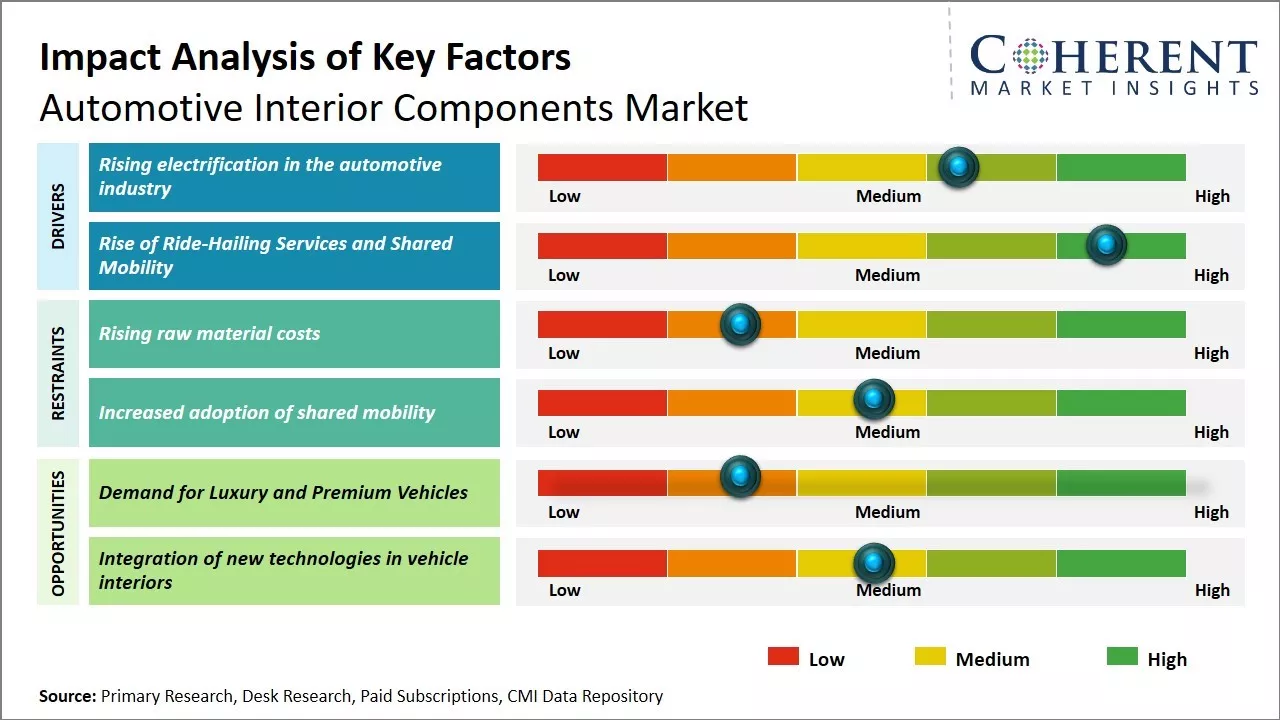 Impact Analysis of Key Factors
Automotive Interior Components Market

COHERENT
MARKET INSIGHTS

DRIVERS
Rising electrification in the automotive industry
Low Medium High

Rise of Ride-Hailing Services and Shared Mobility
Low Medium High

RESTRAINTS
Rising raw material costs
Low Medium High

Increased adoption of shared mobility
Low Medium High

OPPORTUNITIES
Demand for Luxury and Premium Vehicles
Low Medium High

Integration of new technologies in vehicle interiors
Low Medium High

Low Medium High

Source: Primary Research, Desk Research, Paid Subscriptions, CMI Data Repository